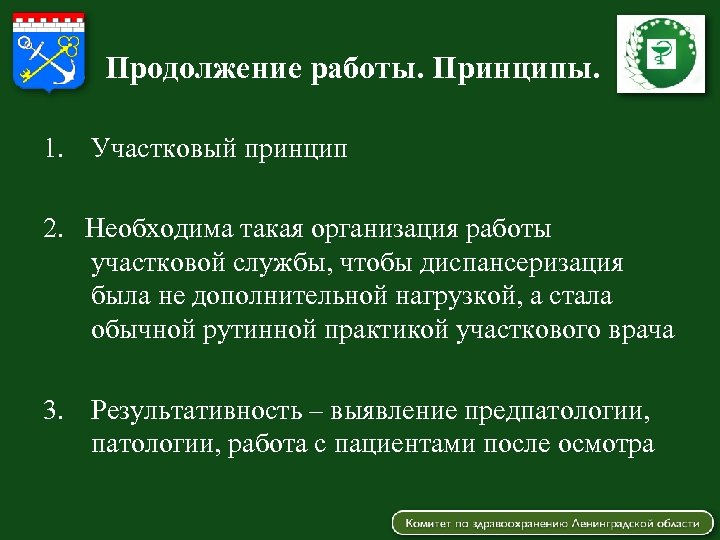 Продолжение работы. Принципы.

1. Участковый принцип

2. Необходима такая организация работы участковой службы, чтобы диспансеризация была не дополнительной нагрузкой, а стала обычной рутинной практикой участкового врача

3. Результативность – выявление предпатологии, патологии, работа с пациентами после осмотра

Комитет по здравоохранению Ленинградской области